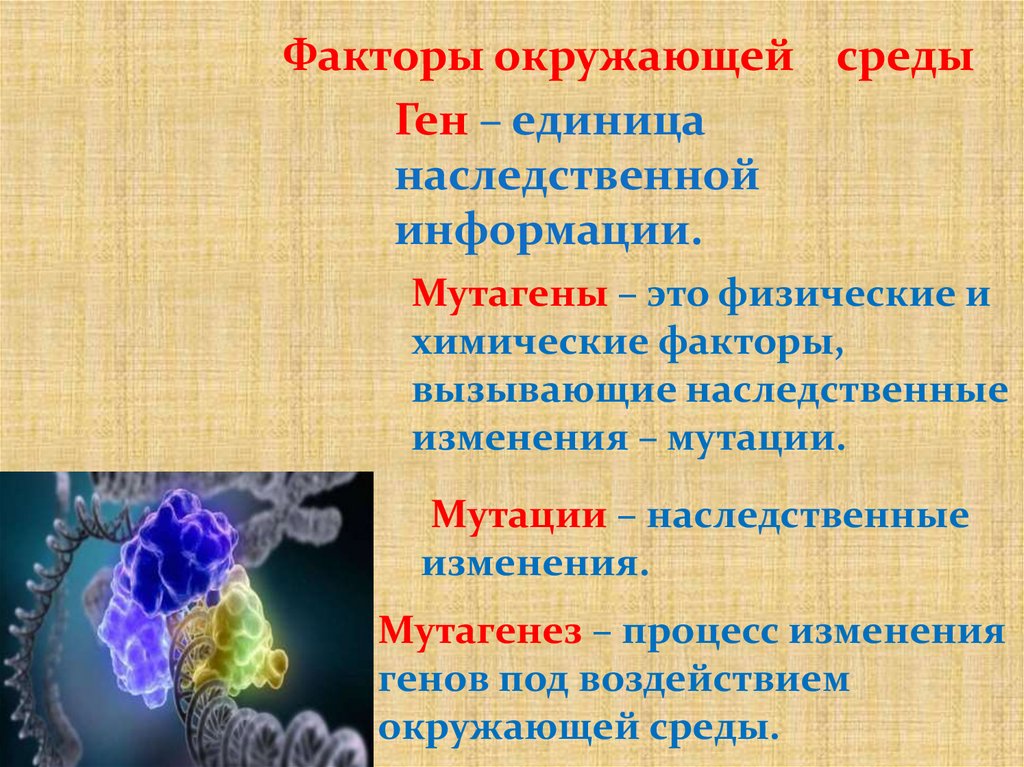 Факторы окружающей среды

Ген – единица наследственной информации.

Мутагены – это физические и химические факторы, вызывающие наследственные изменения – мутации.

Мутации – наследственные изменения.

Мутагенез – процесс изменения генов под воздействием окружающей среды.